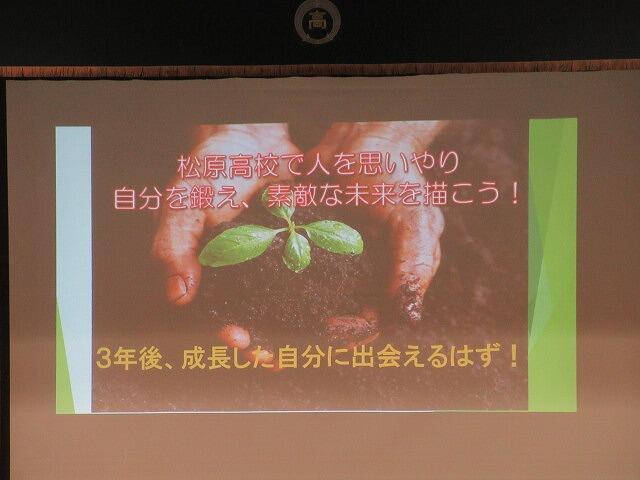 高

松原高校で人を思いやり
自分を鍛え、素敵な未来を描こう！

3年後、成長した自分に出会えるはず！